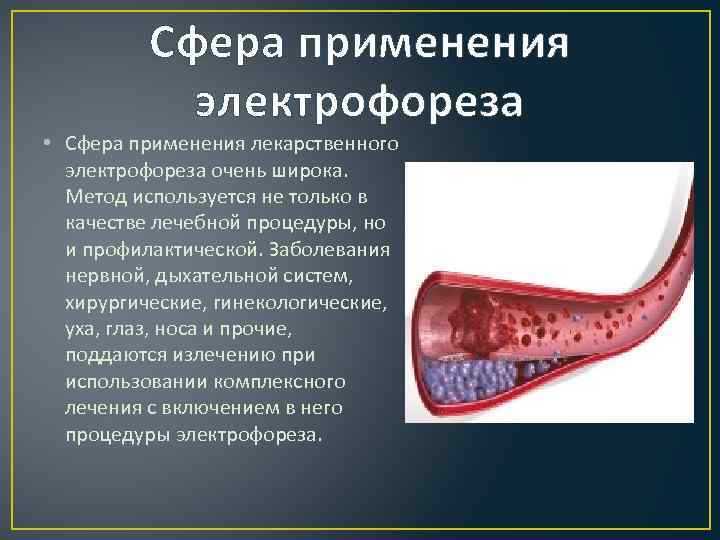 Сфера применения электрофореза

• Сфера применения лекарственного электрофореза очень широка. Метод используется не только в качестве лечебной процедуры, но и профилактической. Заболевания нервной, дыхательной систем, хирургические, гинекологические, уха, глаз, носа и прочие, поддаются излечению при использовании комплексного лечения с включением в него процедуры электрофореза.